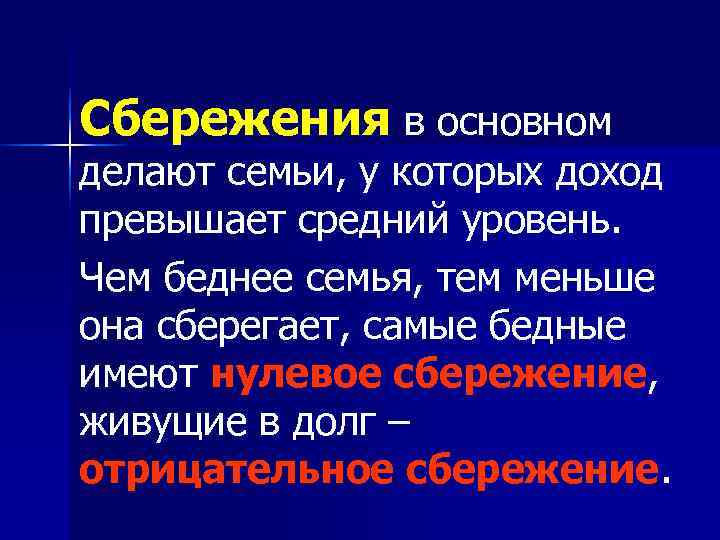 Сбережения в основном делают семьи, у которых доход превышает средний уровень.

Чем беднее семья, тем меньше она сберегает, самые бедные имеют нулевое сбережение, живущие в долг – отрицательное сбережение.